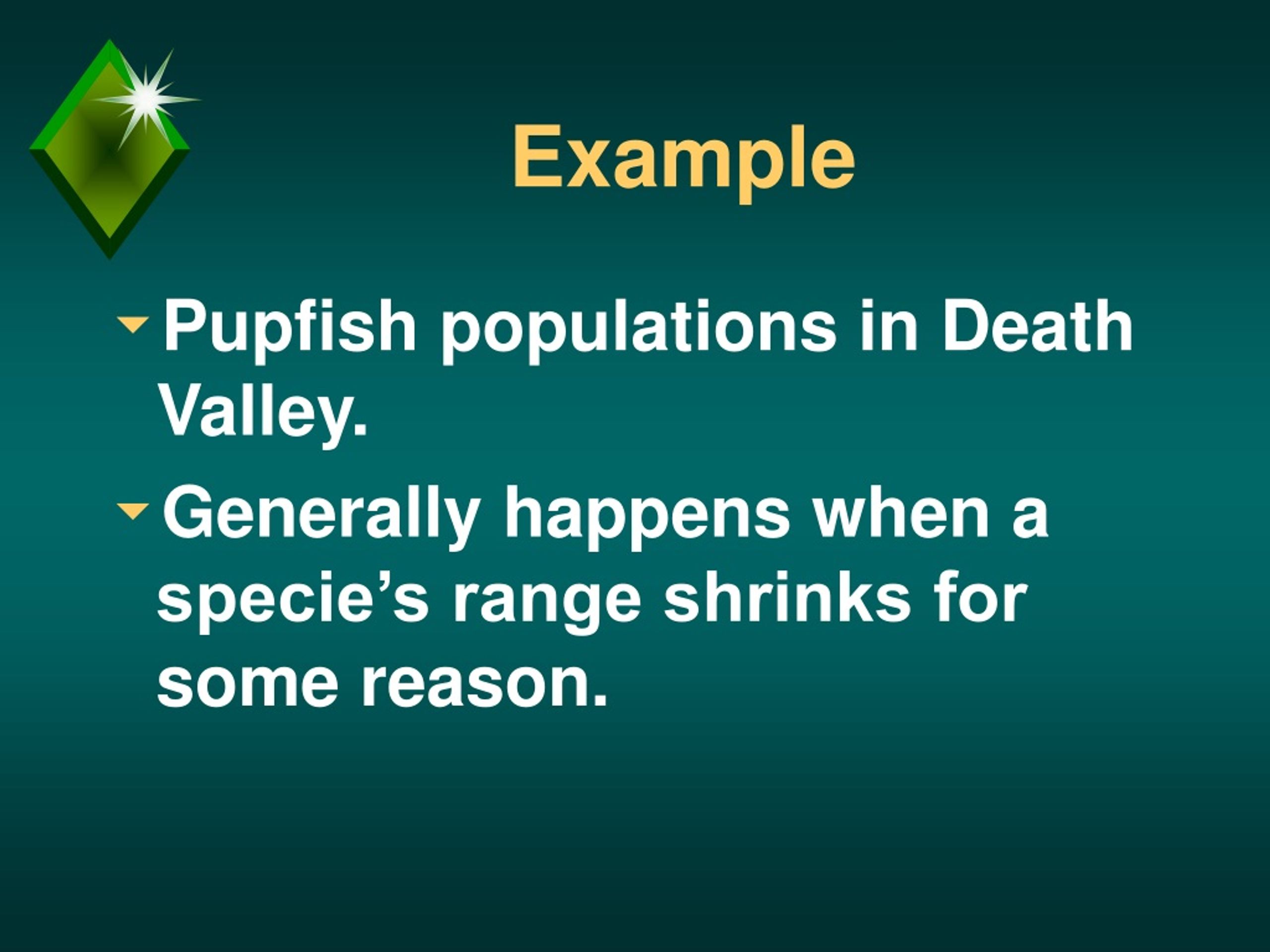 Example

Pupfish populations in Death Valley.

Generally happens when a specie’s range shrinks for some reason.